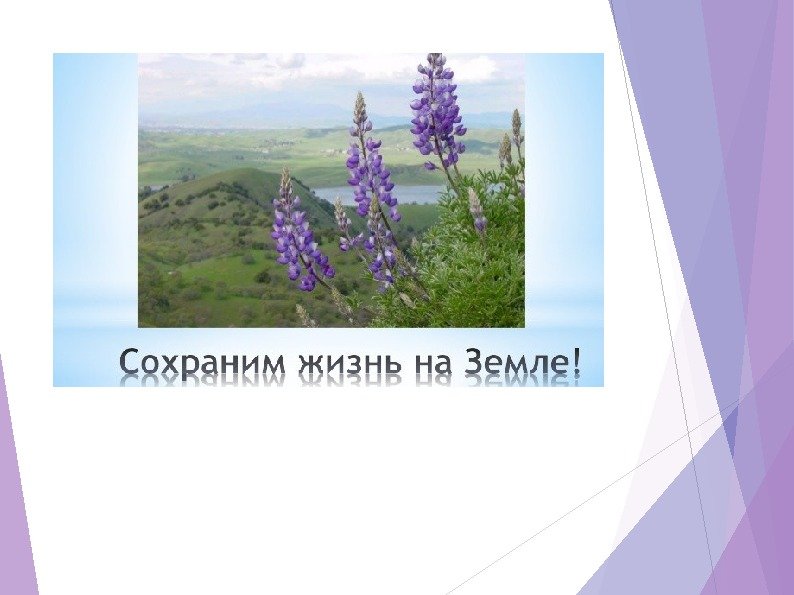 Сохраним жизнь на Земле!